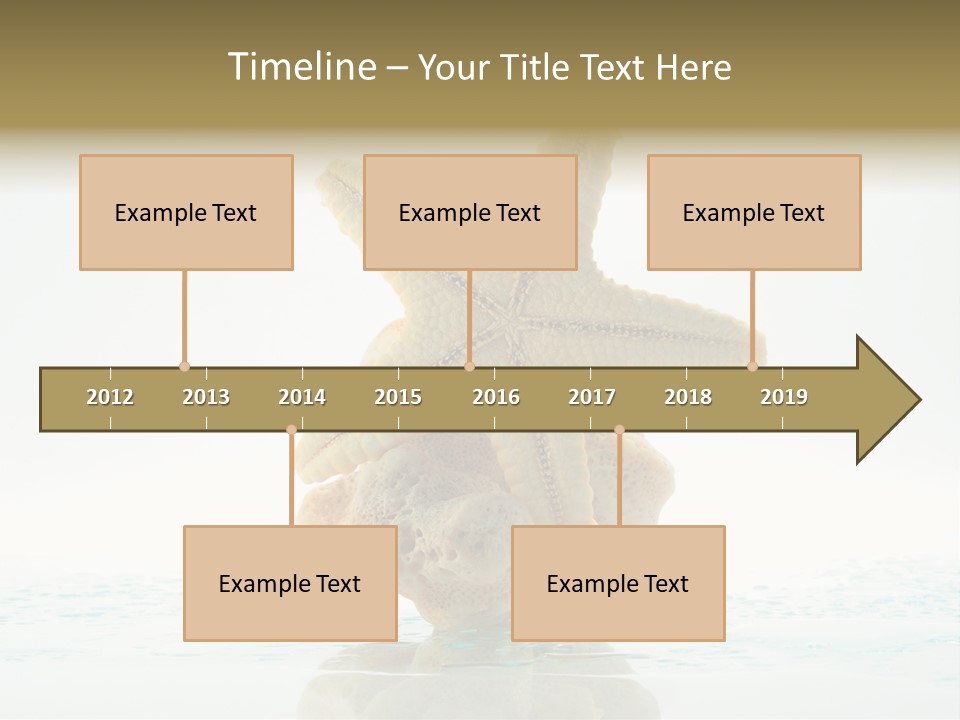 Timeline – Your Title Text Here

Example Text

Example Text

Example Text

2012 2013 2014 2015 2016 2017 2018 2019

Example Text

Example Text